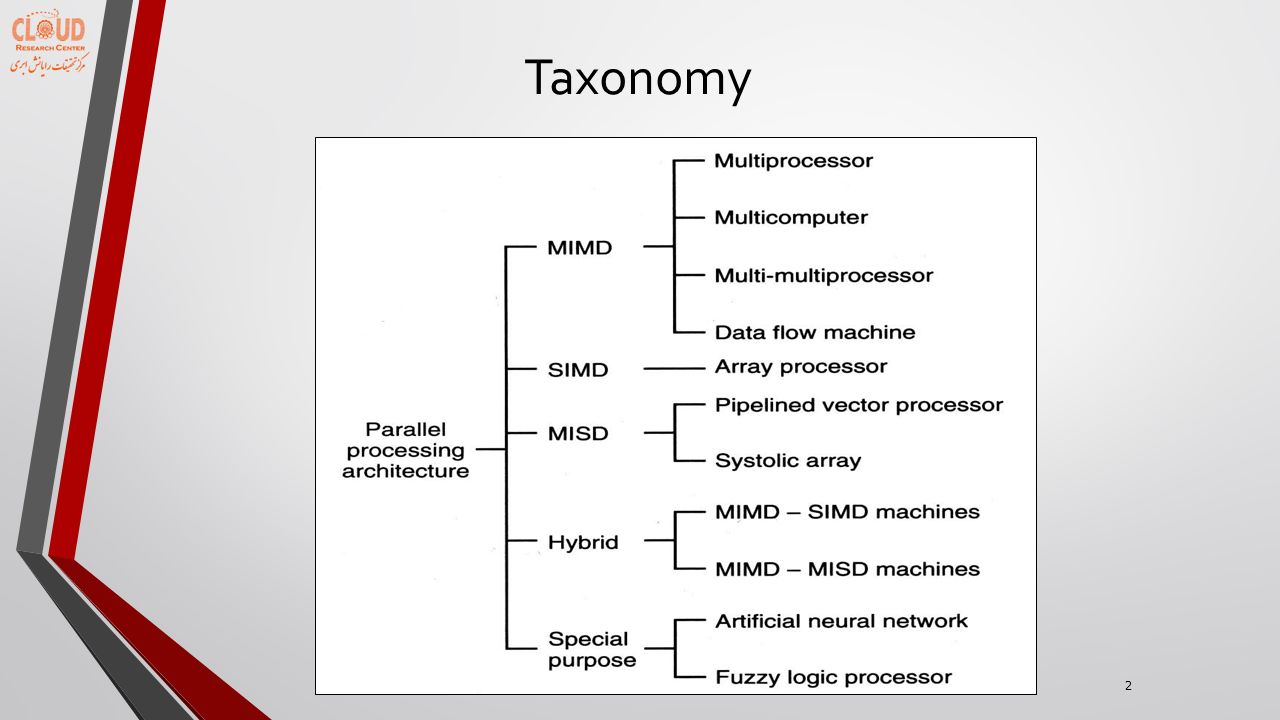 CLOUD
RESEARCH CENTER
مرکز تحقیقات رایانش ابری

Taxonomy

Parallel processing architecture

MIMD
Multiprocessor
Multicomputer
Multi-multiprocessor
Data flow machine

SIMD
Array processor

MISD
Pipelined vector processor
Systolic array

Hybrid
MIMD – SIMD machines
MIMD – MISD machines

Special purpose
Artificial neural network
Fuzzy logic processor

2